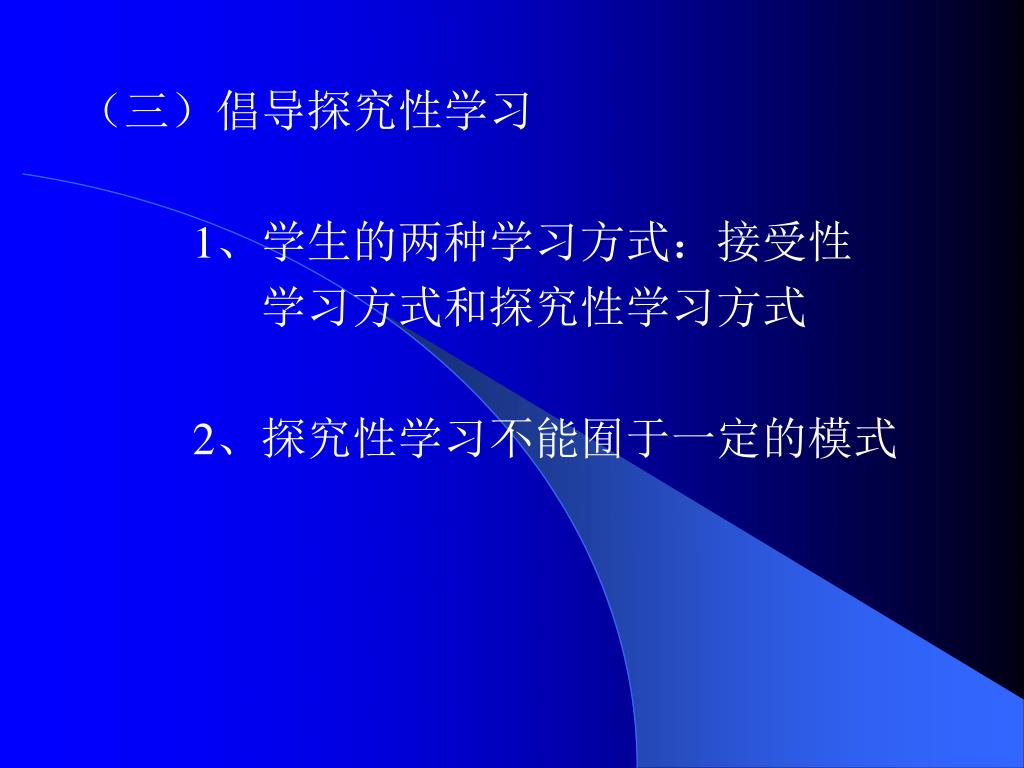 （三）倡导探究性学习

1、学生的两种学习方式：接受性学习方式和探究性学习方式

2、探究性学习不能囿于一定的模式